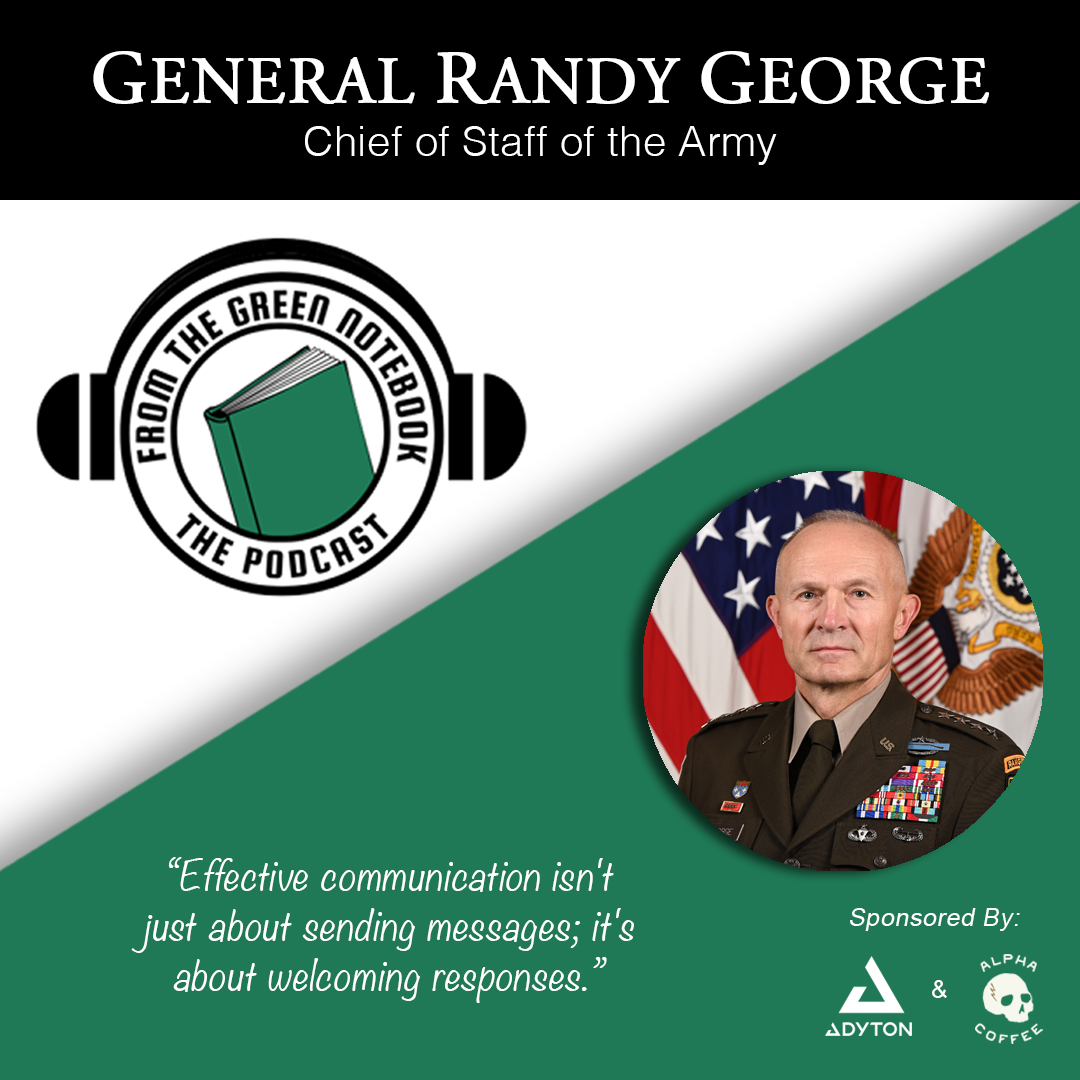 GENERAL RANDY GEORGE
Chief of Staff of the Army

FROM THE GREEN NOTEBOOK
THE PODCAST

"Effective communication isn't just about sending messages; it's about welcoming responses."

Sponsored By:

ADYTON & ALPHA COFFEE